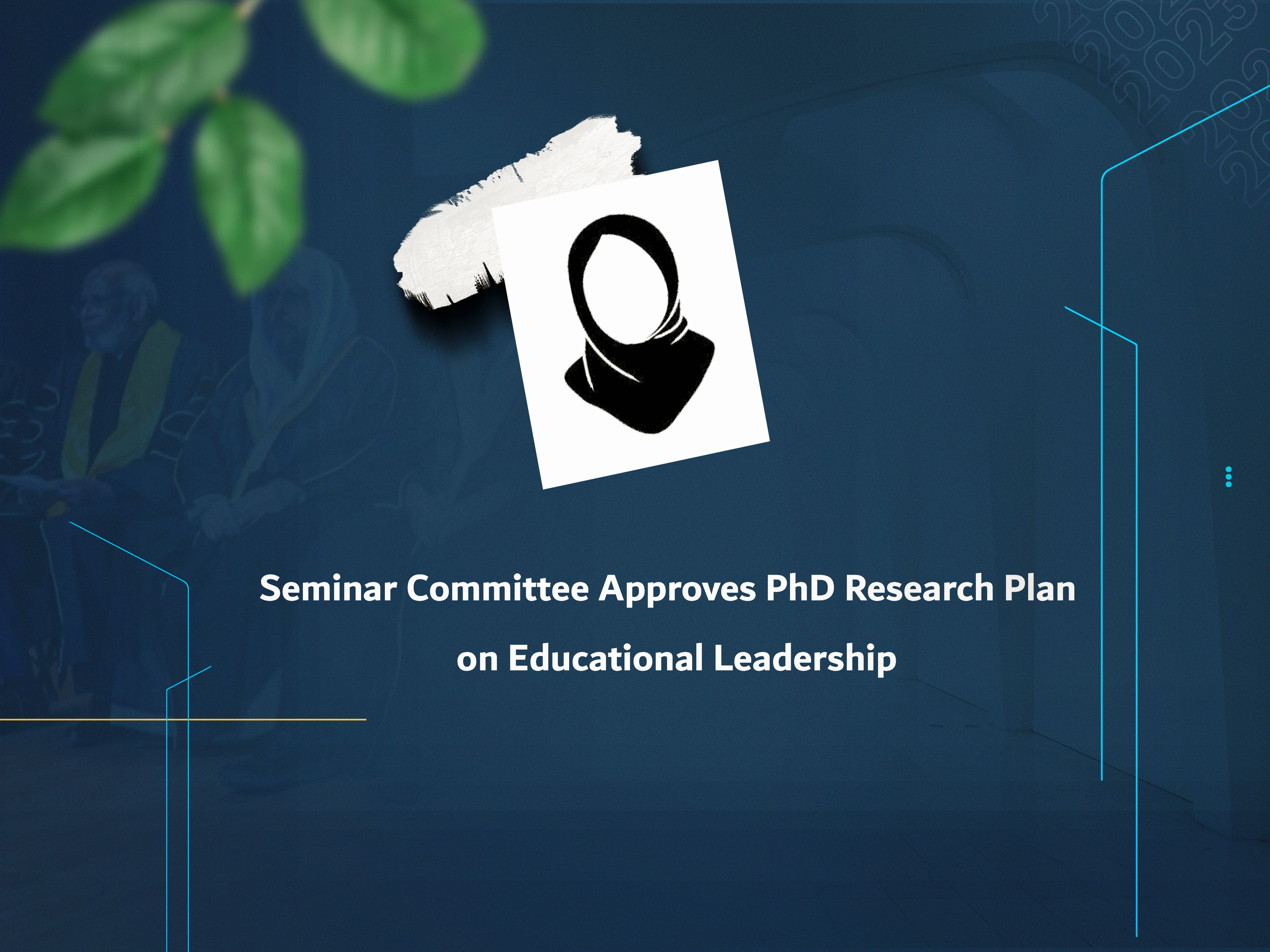 Seminar Committee Approves PhD Research Plan on Educational Leadership